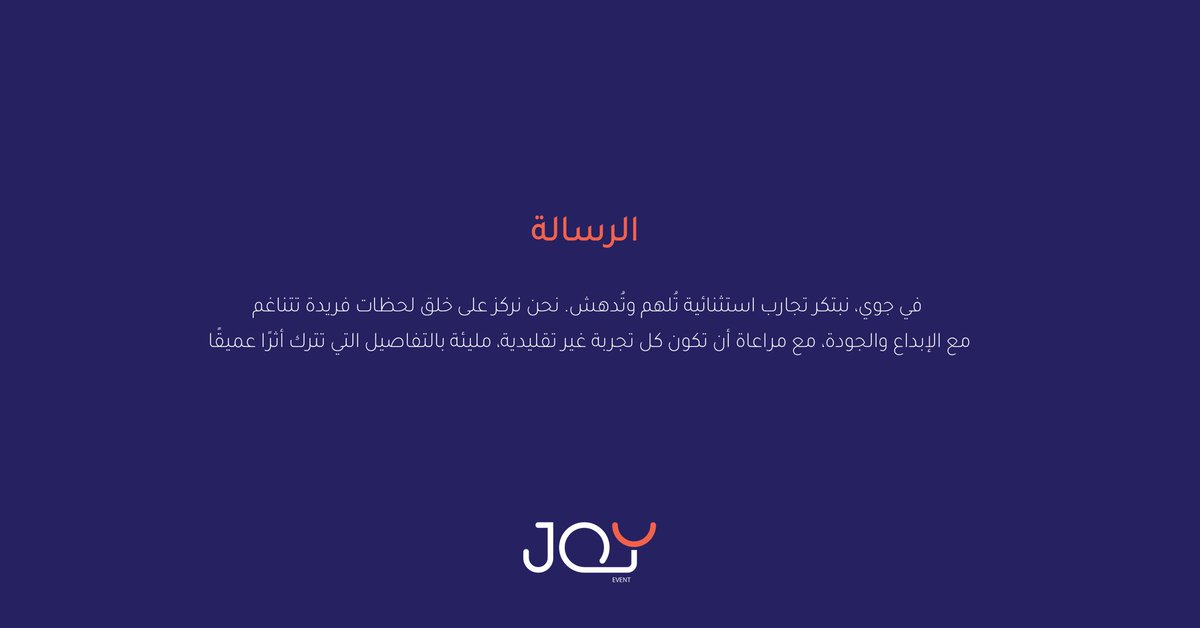 الرسالة

في جوي، نبتكر تجارب استثنائية تُلهم وتُدهش. نحن نركز على خلق لحظات فريدة تتناغم مع الإبداع والجودة، مع مراعاة أن تكون كل تجربة غير تقليدية، مليئة بالتفاصيل التي تترك أثرًا عميقًا

JOY
EVENT